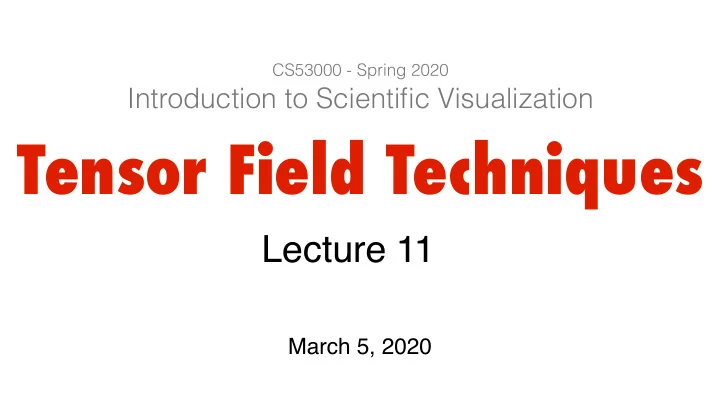 CS53000 - Spring 2020

Introduction to Scientific Visualization

Tensor Field Techniques

Lecture 11

March 5, 2020